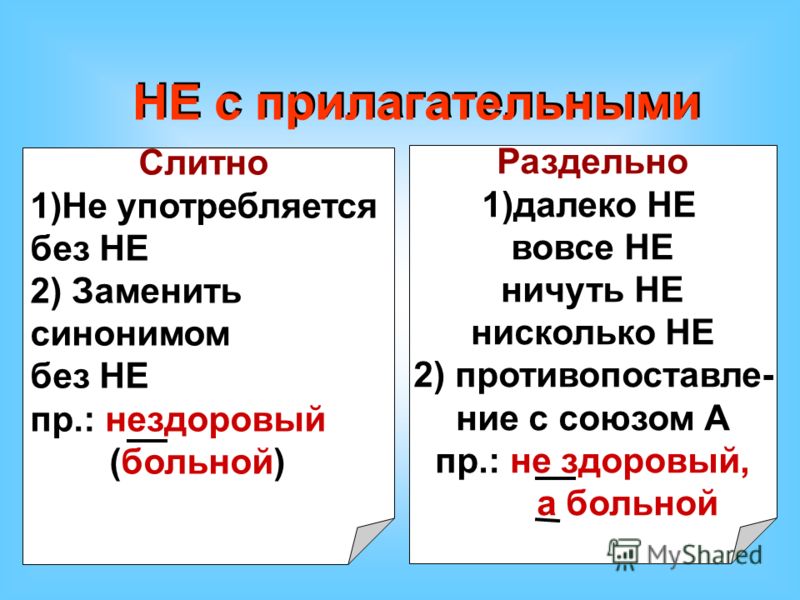 НЕ с прилагательными

Слитно
1)Не употребляется без НЕ
2) Заменить синонимом без НЕ
пр.: нездоровый (больной)

Раздельно
1)далеко НЕ
вовсе НЕ
ничуть НЕ
нисколько НЕ
2) противопоставление с союзом А
пр.: не здоровый, а больной

MyShared